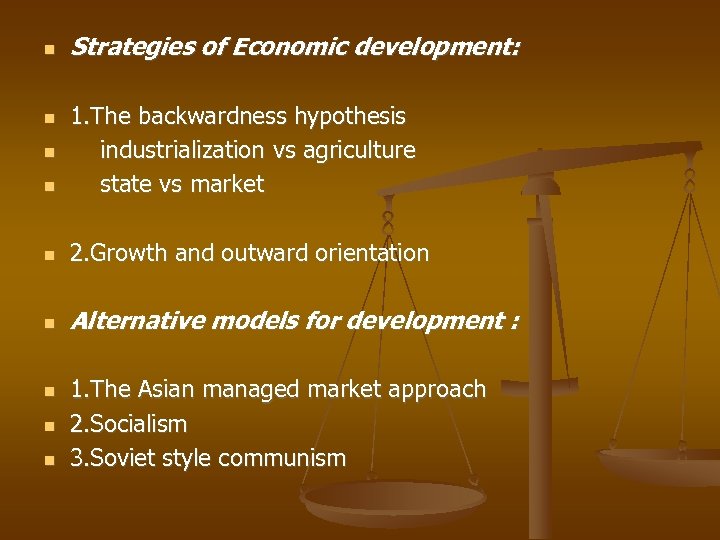 Strategies of Economic development:

1.The backwardness hypothesis
industrialization vs agriculture
state vs market

2.Growth and outward orientation

Alternative models for development :

1.The Asian managed market approach
2.Socialism
3.Soviet style communism